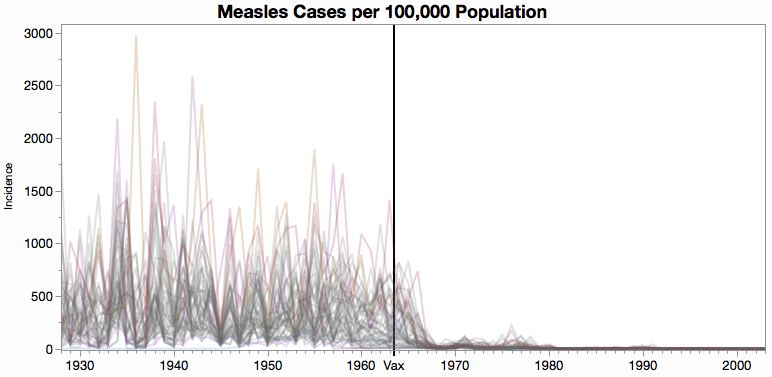 Measles Cases per 100,000 Population

Incidence

3000
2500
2000
1500
1000
500
0

1930
1940
1950
1960
Vax
1970
1980
1990
2000